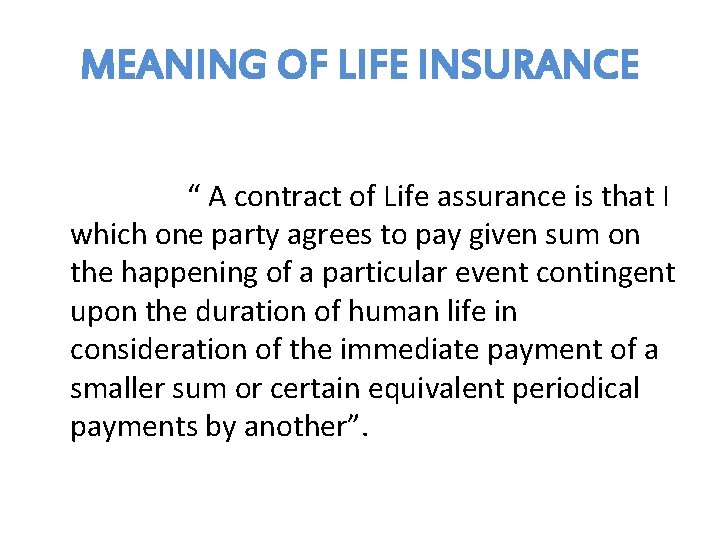 MEANING OF LIFE INSURANCE

“ A contract of Life assurance is that I which one party agrees to pay given sum on the happening of a particular event contingent upon the duration of human life in consideration of the immediate payment of a smaller sum or certain equivalent periodical payments by another”.